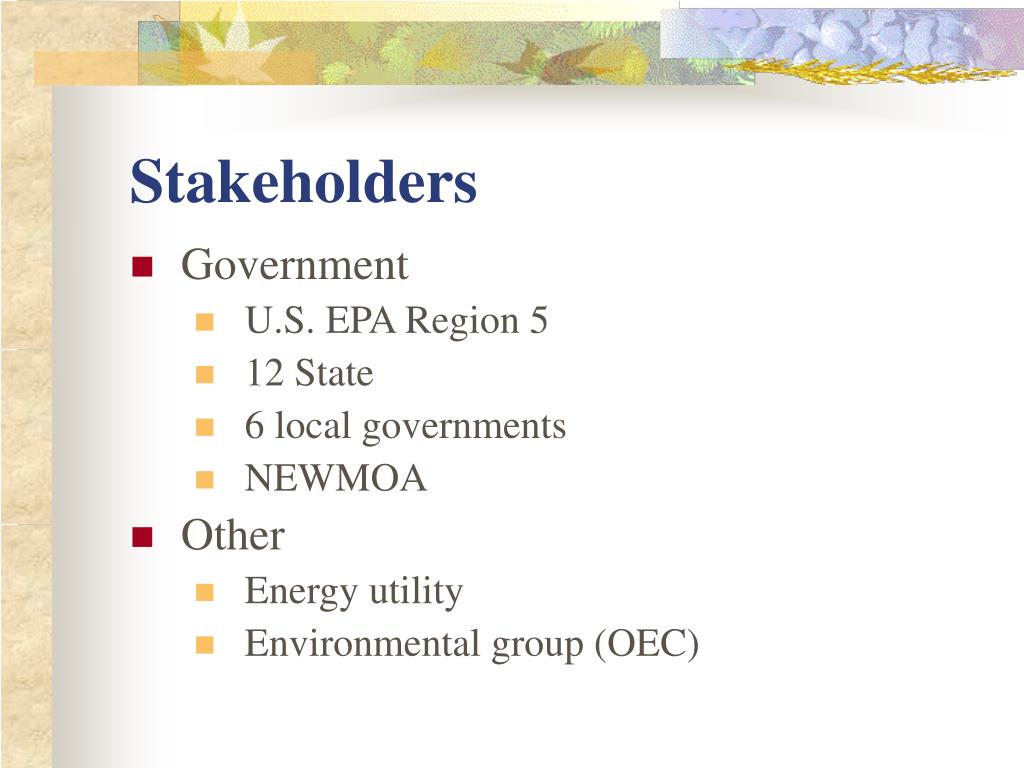 Stakeholders

- Government
  - U.S. EPA Region 5
  - 12 State
  - 6 local governments
  - NEWMOA
- Other
  - Energy utility
  - Environmental group (OEC)